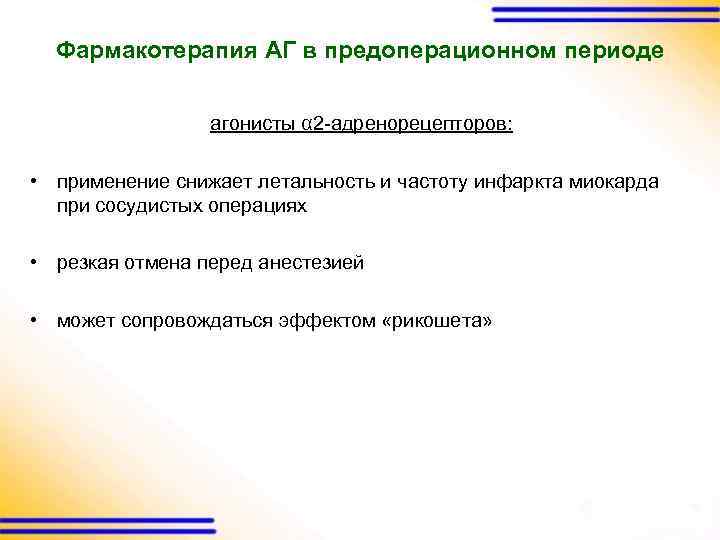 Фармакотерапия АГ в предоперационном периоде

агонисты α2-адренорецепторов:

• применение снижает летальность и частоту инфаркта миокарда при сосудистых операциях

• резкая отмена перед анестезией

• может сопровождаться эффектом «рикошета»